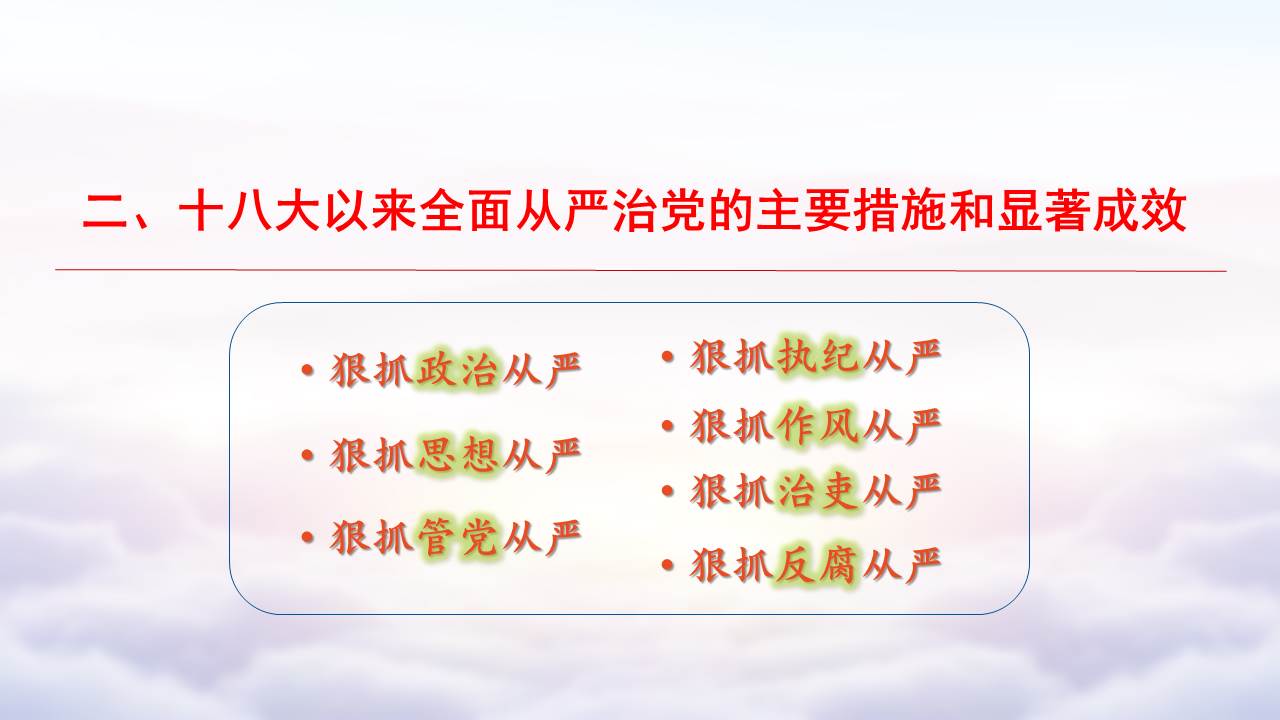 二、十八大以来全面从严治党的主要措施和显著成效

• 狠抓政治从严
• 狠抓思想从严
• 狠抓管党从严

• 狠抓执纪从严
• 狠抓作风从严
• 狠抓治吏从严
• 狠抓反腐从严